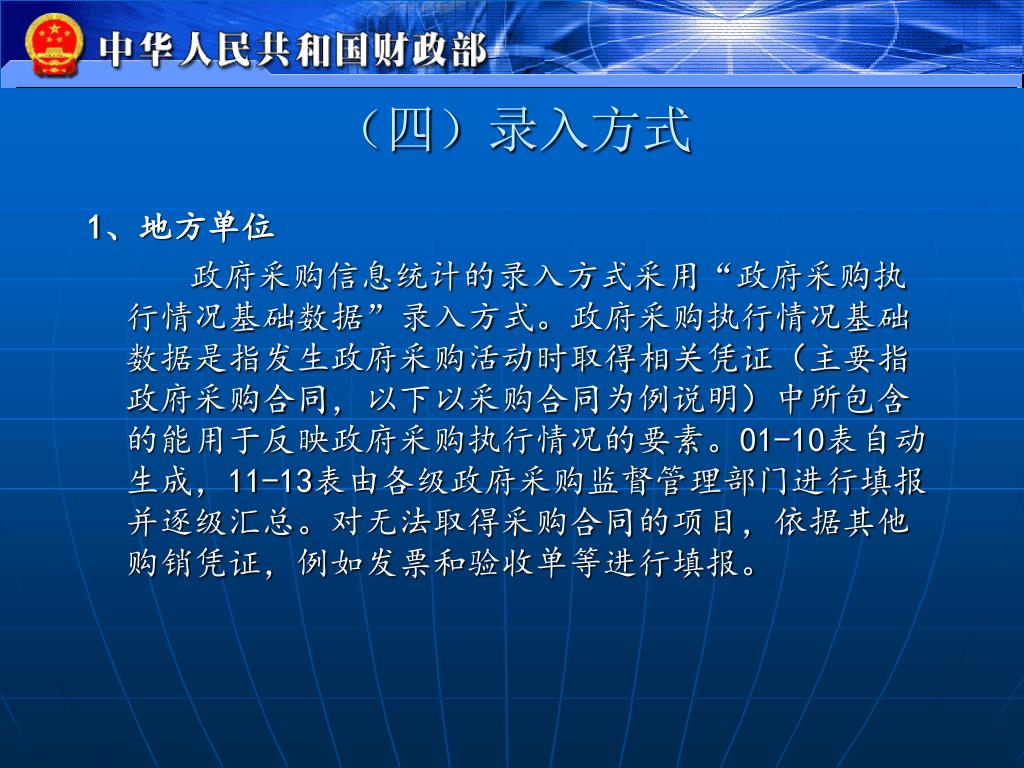 中华人民共和国财政部

（四）录入方式

1、地方单位

政府采购信息统计的录入方式采用“政府采购执行情况基础数据”录入方式。政府采购执行情况基础数据是指发生政府采购活动时取得相关凭证（主要指政府采购合同，以下以采购合同为例说明）中所包含的能用于反映政府采购执行情况的要素。01-10表自动生成，11-13表由各级政府采购监督管理部门进行填报并逐级汇总。对无法取得采购合同的项目，依据其他购销凭证，例如发票和验收单等进行填报。